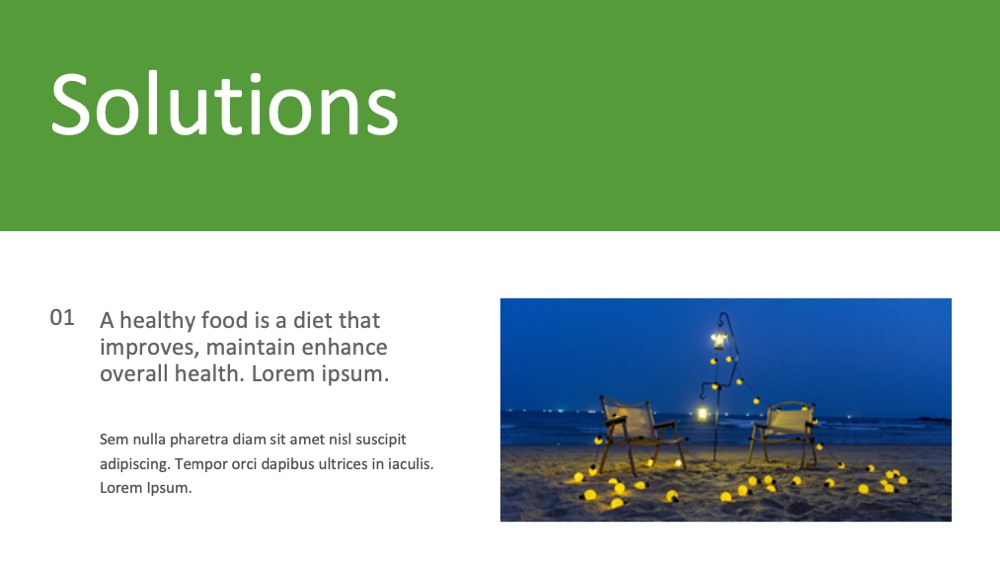 Solutions

01 A healthy food is a diet that improves, maintain enhance overall health. Lorem ipsum.

Sem nulla pharetra diam sit amet nisl suscipit adipiscing. Tempor orci dapibus ultrices in iaculis. Lorem Ipsum.